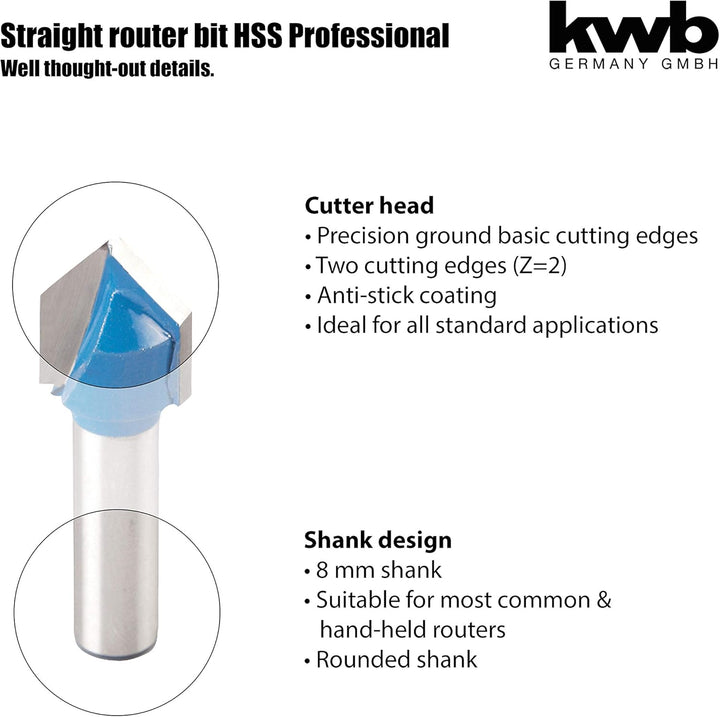 Straight router bit HSS Professional
Well thought-out details.

kwb
GERMANY GMBH

Cutter head
• Precision ground basic cutting edges
• Two cutting edges (Z=2)
• Anti-stick coating
• Ideal for all standard applications

Shank design
• 8 mm shank
• Suitable for most common & hand-held routers
• Rounded shank